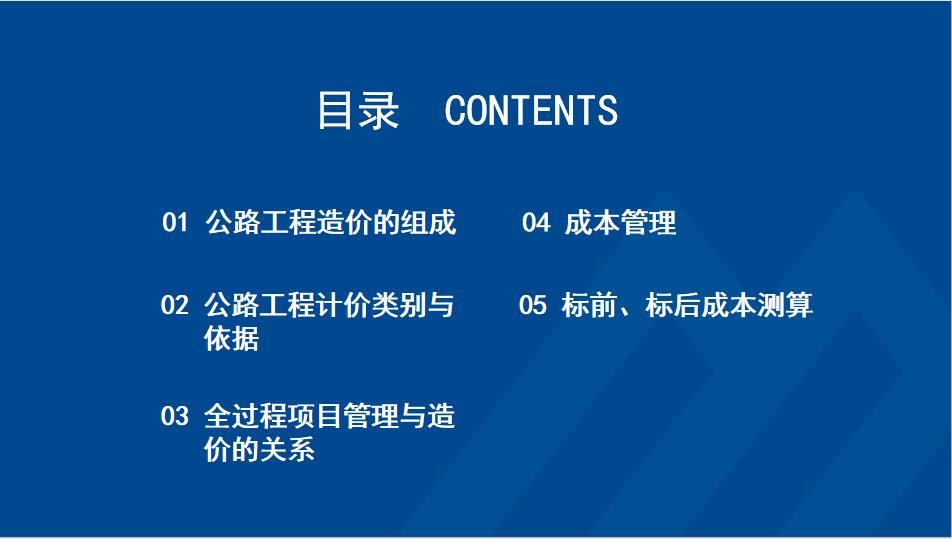 目录 CONTENTS

01 公路工程造价的组成

02 公路工程计价类别与依据

03 全过程项目管理与造价的关系

04 成本管理

05 标前、标后成本测算